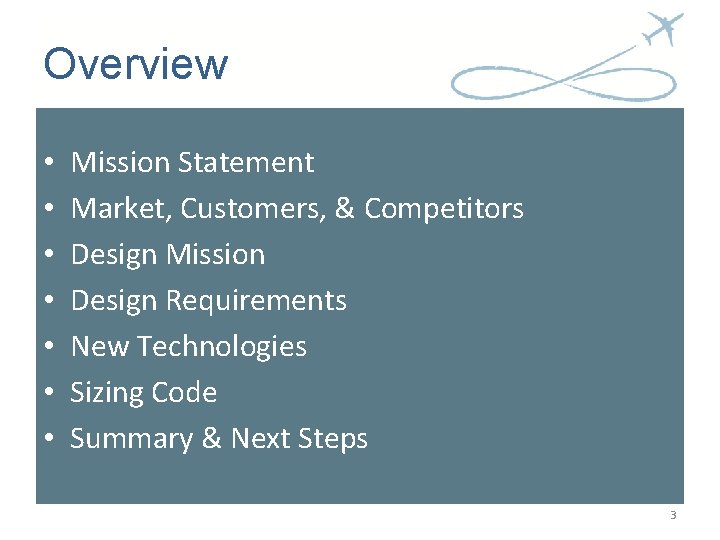 Overview

• Mission Statement
• Market, Customers, & Competitors
• Design Mission
• Design Requirements
• New Technologies
• Sizing Code
• Summary & Next Steps

3